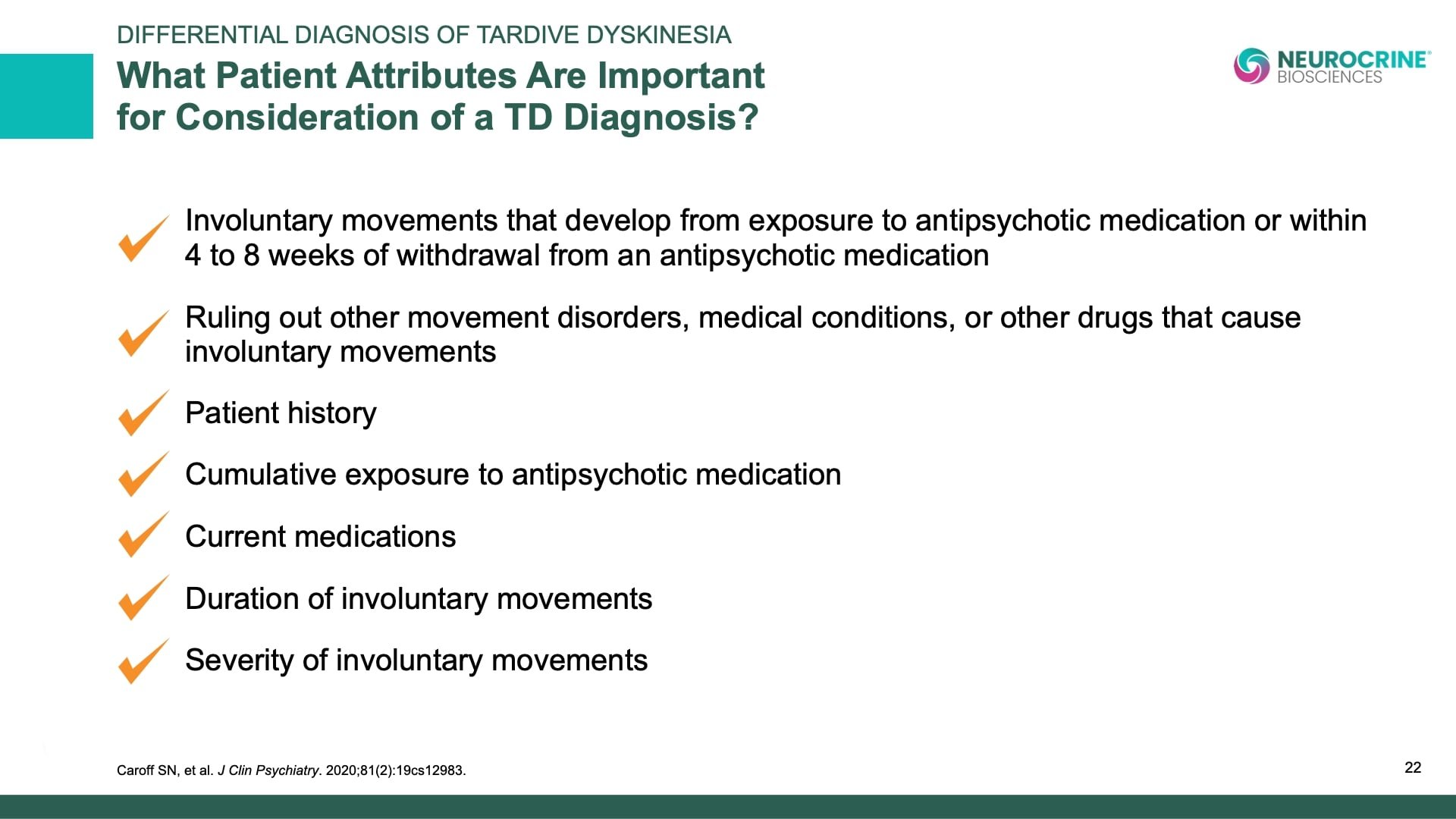 DIFFERENTIAL DIAGNOSIS OF TARDIVE DYSKINESIA

What Patient Attributes Are Important for Consideration of a TD Diagnosis?

NEUROCRINE® BIOSCIENCES

Involuntary movements that develop from exposure to antipsychotic medication or within 4 to 8 weeks of withdrawal from an antipsychotic medication

Ruling out other movement disorders, medical conditions, or other drugs that cause involuntary movements

Patient history

Cumulative exposure to antipsychotic medication

Current medications

Duration of involuntary movements

Severity of involuntary movements

Caroff SN, et al. J Clin Psychiatry. 2020;81(2):19cs12983.

22